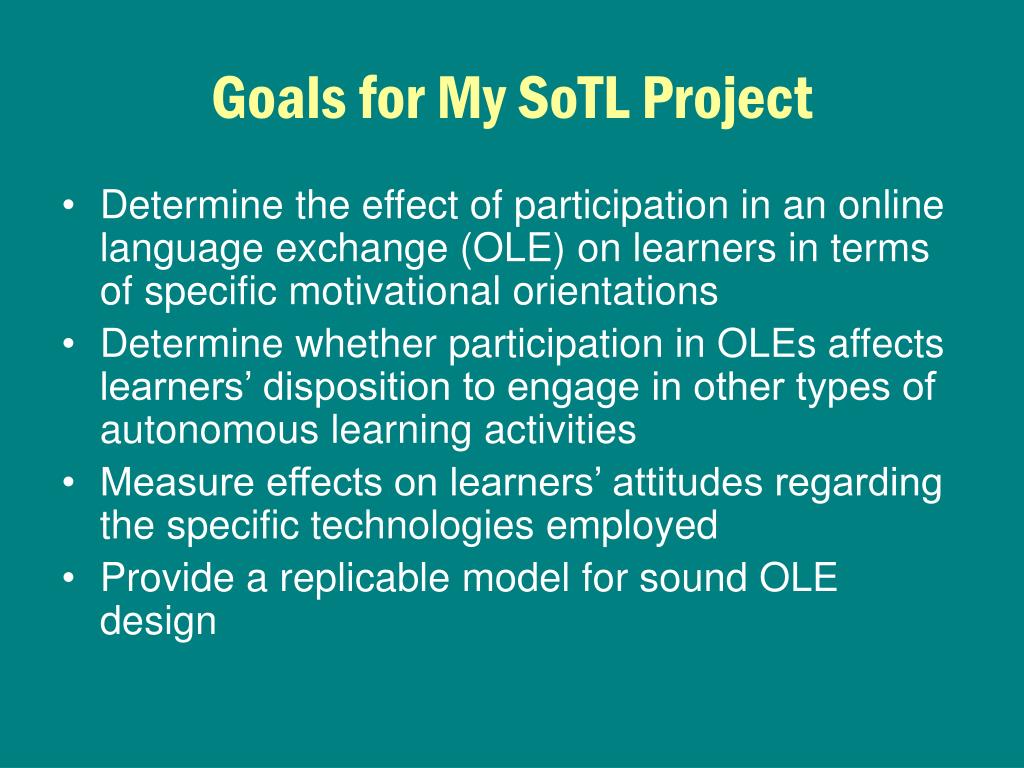 Goals for My SoTL Project

• Determine the effect of participation in an online language exchange (OLE) on learners in terms of specific motivational orientations
• Determine whether participation in OLEs affects learners’ disposition to engage in other types of autonomous learning activities
• Measure effects on learners’ attitudes regarding the specific technologies employed
• Provide a replicable model for sound OLE design